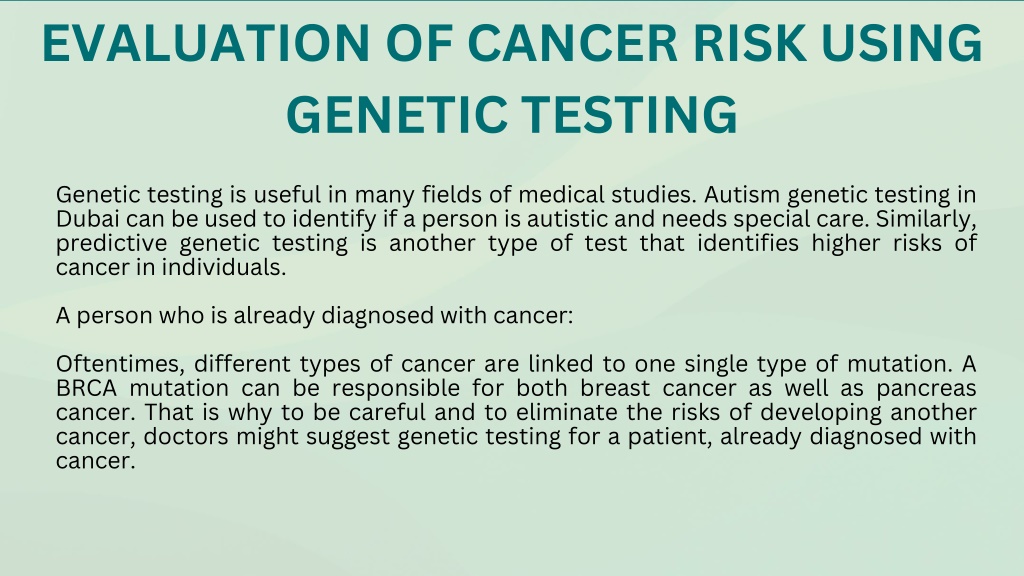 EVALUATION OF CANCER RISK USING GENETIC TESTING

Genetic testing is useful in many fields of medical studies. Autism genetic testing in Dubai can be used to identify if a person is autistic and needs special care. Similarly, predictive genetic testing is another type of test that identifies higher risks of cancer in individuals.

A person who is already diagnosed with cancer:

Oftentimes, different types of cancer are linked to one single type of mutation. A BRCA mutation can be responsible for both breast cancer as well as pancreas cancer. That is why to be careful and to eliminate the risks of developing another cancer, doctors might suggest genetic testing for a patient, already diagnosed with cancer.